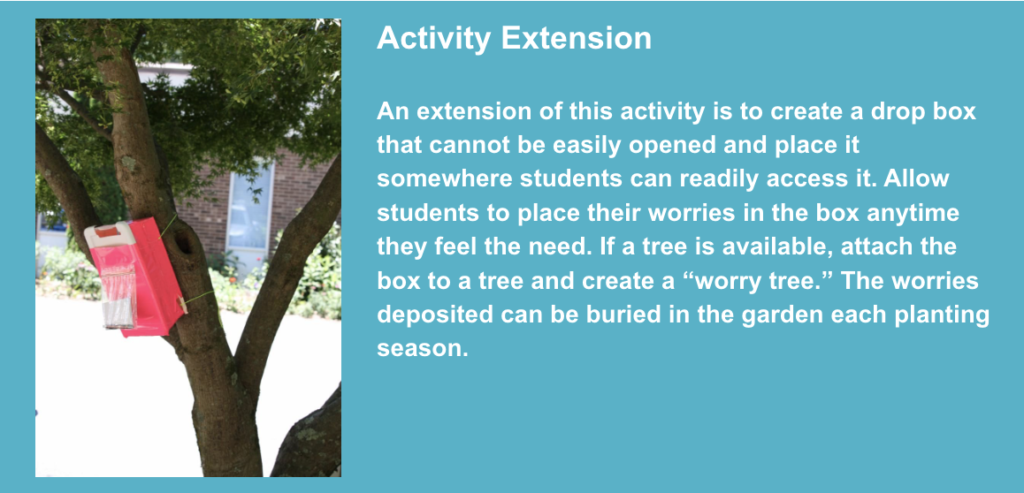 Activity Extension

An extension of this activity is to create a drop box that cannot be easily opened and place it somewhere students can readily access it. Allow students to place their worries in the box anytime they feel the need. If a tree is available, attach the box to a tree and create a “worry tree.” The worries deposited can be buried in the garden each planting season.